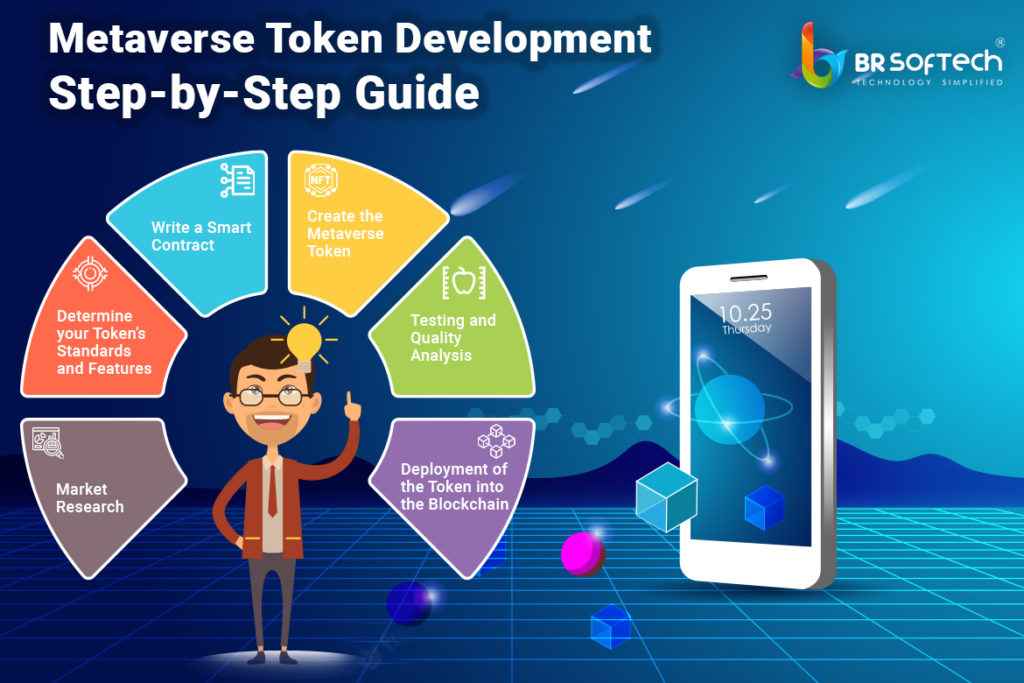 Metaverse Token Development Step-by-Step Guide

BR SOFTECH®
TECHNOLOGY SIMPLIFIED

Market Research

Determine your Token's Standards and Features

Write a Smart Contract

NFT

Create the Metaverse Token

Testing and Quality Analysis

Deployment of the Token into the Blockchain

10.25
Thursday